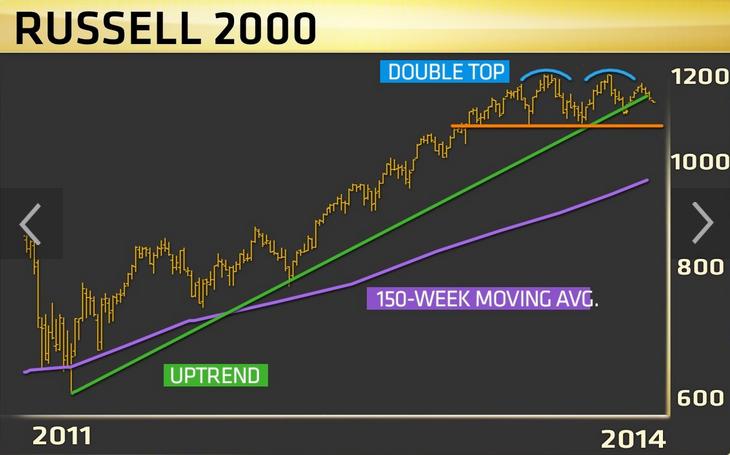 RUSSELL 2000

DOUBLE TOP

1200
1000
800
600

150-WEEK MOVING AVG.

UPTREND

2011

2014